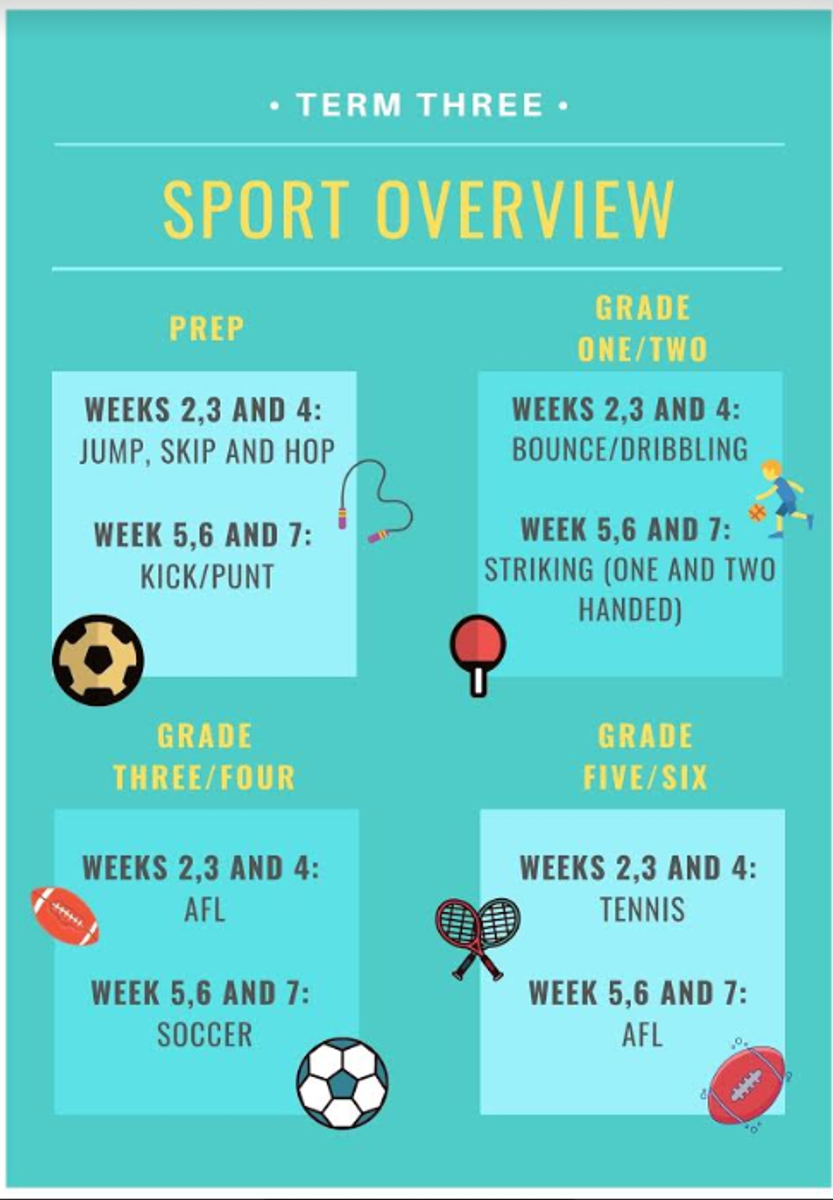 • TERM THREE •

SPORT OVERVIEW

PREP

WEEKS 2,3 AND 4:
JUMP, SKIP AND HOP

WEEK 5,6 AND 7:
KICK/PUNT

GRADE ONE/TWO

WEEKS 2,3 AND 4:
BOUNCE/DRIBBLING

WEEK 5,6 AND 7:
STRIKING (ONE AND TWO HANDED)

GRADE THREE/FOUR

WEEKS 2,3 AND 4:
AFL

WEEK 5,6 AND 7:
SOCCER

GRADE FIVE/SIX

WEEKS 2,3 AND 4:
TENNIS

WEEK 5,6 AND 7:
AFL